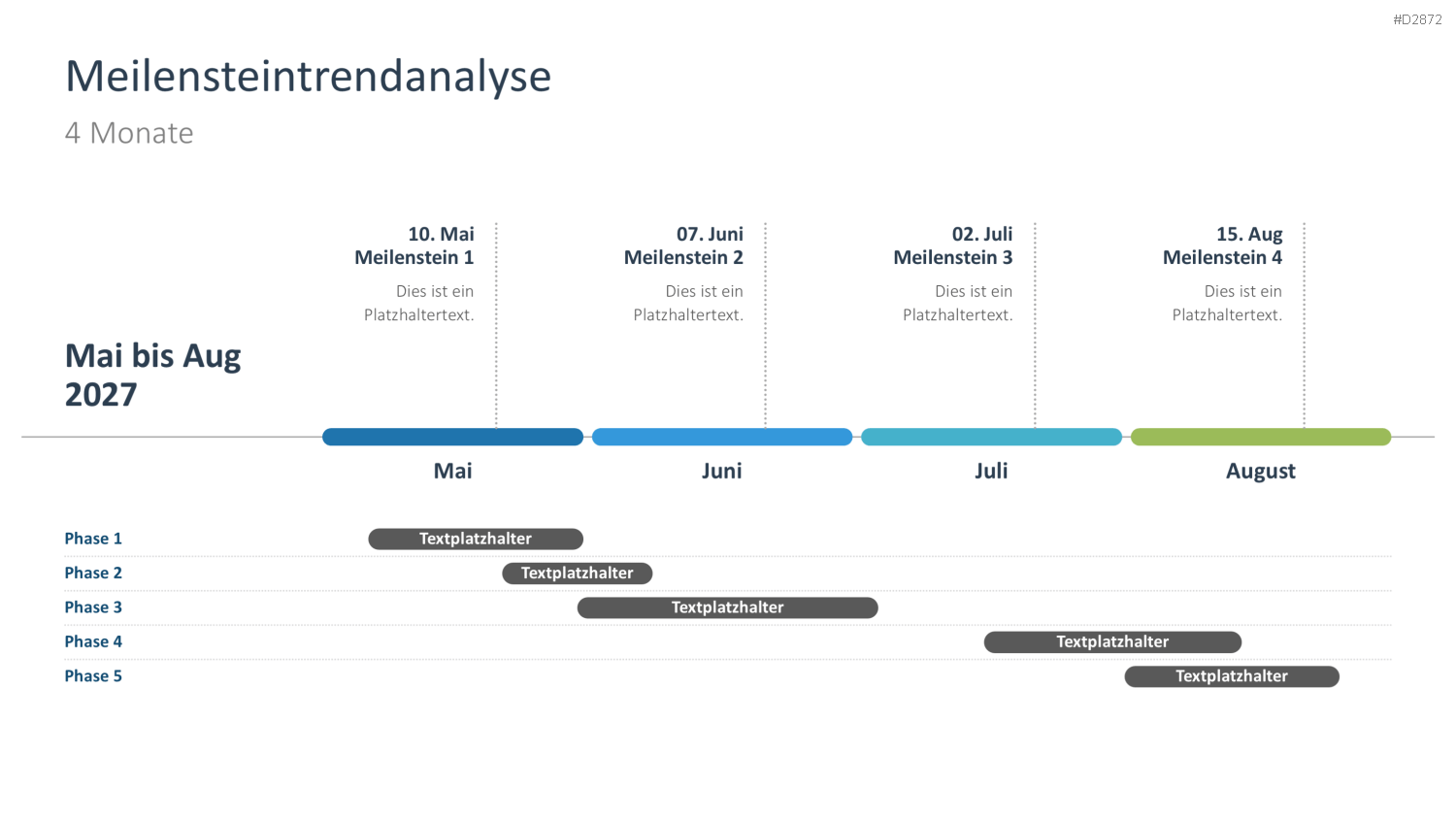 #D2872

Meilensteintrendanalyse

4 Monate

10. Mai
Meilenstein 1

Dies ist ein Platzhaltertext.

07. Juni
Meilenstein 2

Dies ist ein Platzhaltertext.

02. Juli
Meilenstein 3

Dies ist ein Platzhaltertext.

15. Aug
Meilenstein 4

Dies ist ein Platzhaltertext.

Mai bis Aug 2027

Mai

Juni

Juli

August

Phase 1 Textplatzhalter

Phase 2 Textplatzhalter

Phase 3 Textplatzhalter

Phase 4 Textplatzhalter

Phase 5 Textplatzhalter